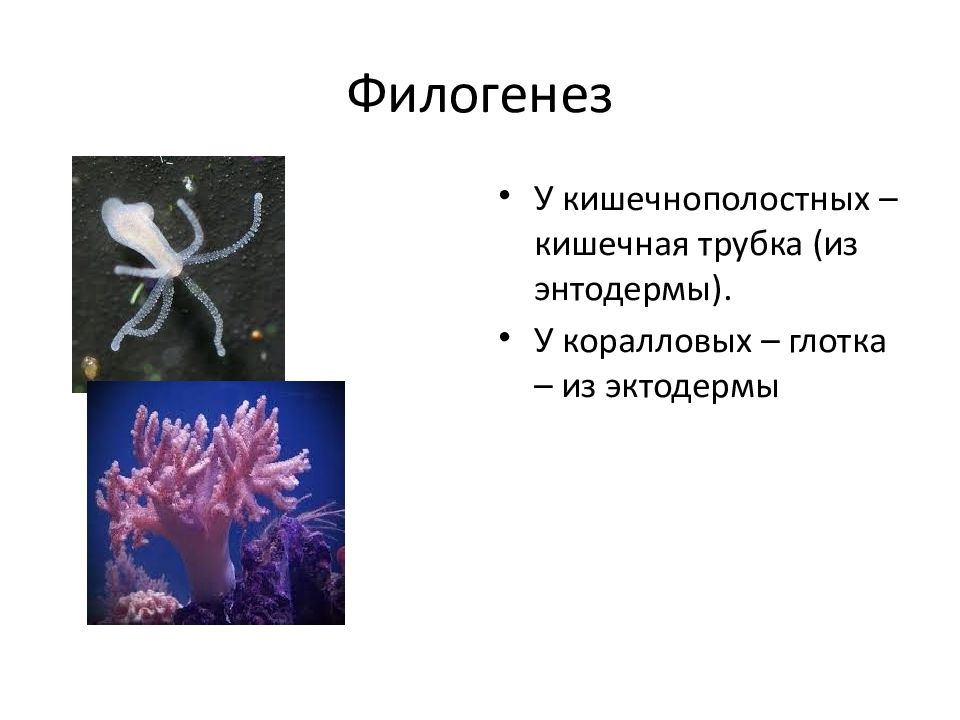 Филогенез

• У кишечнополостных – кишечная трубка (из энтодермы).
• У коралловых – глотка – из эктодермы